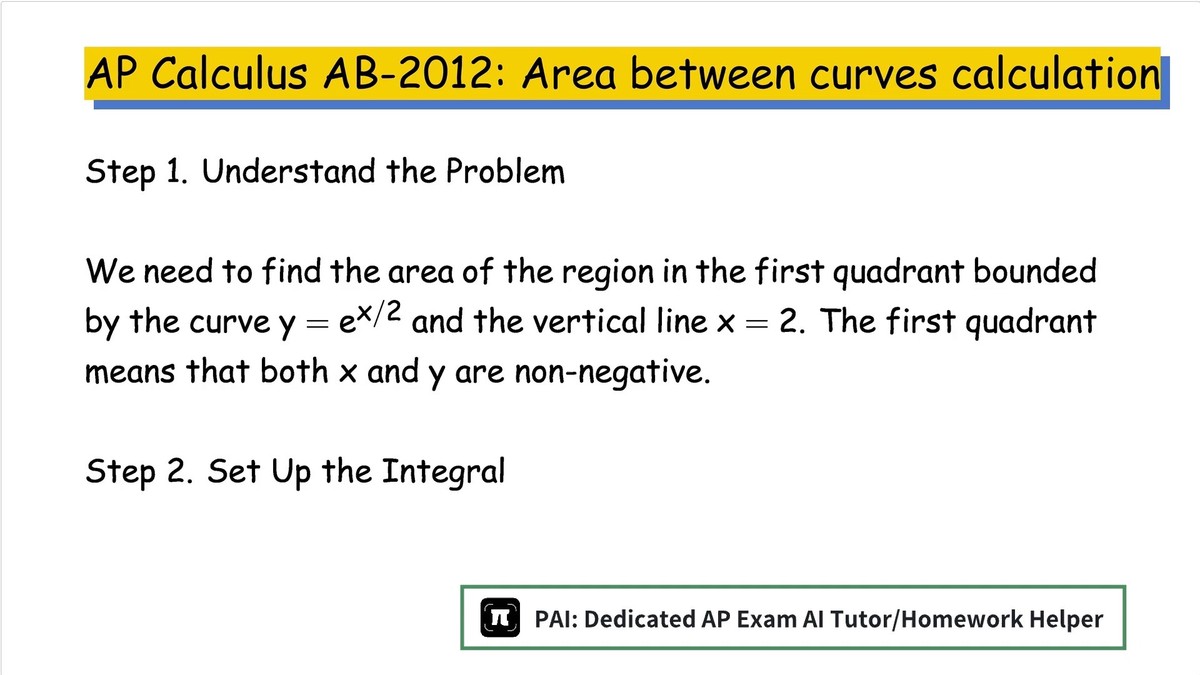 AP Calculus AB-2012: Area between curves calculation

Step 1. Understand the Problem

We need to find the area of the region in the first quadrant bounded by the curve $y = e^{x/2}$ and the vertical line $x = 2$. The first quadrant means that both x and y are non-negative.

Step 2. Set Up the Integral

PAI: Dedicated AP Exam AI Tutor/Homework Helper